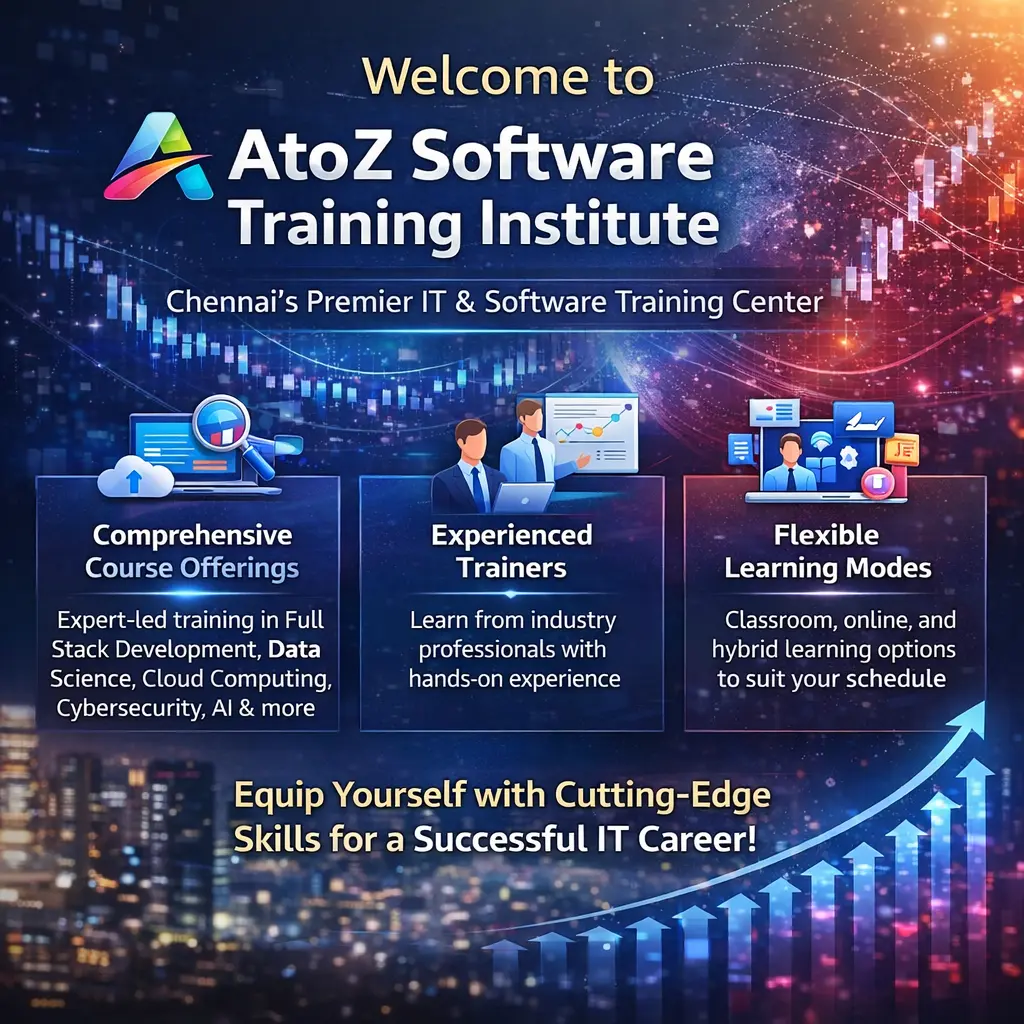 Welcome to

AtoZ Software Training Institute

Chennai's Premier IT & Software Training Center

Comprehensive Course Offerings

Expert-led training in Full Stack Development, Data Science, Cloud Computing, Cybersecurity, AI & more

Experienced Trainers

Learn from industry professionals with hands-on experience

Flexible Learning Modes

Classroom, online, and hybrid learning options to suit your schedule

Equip Yourself with Cutting-Edge Skills for a Successful IT Career!